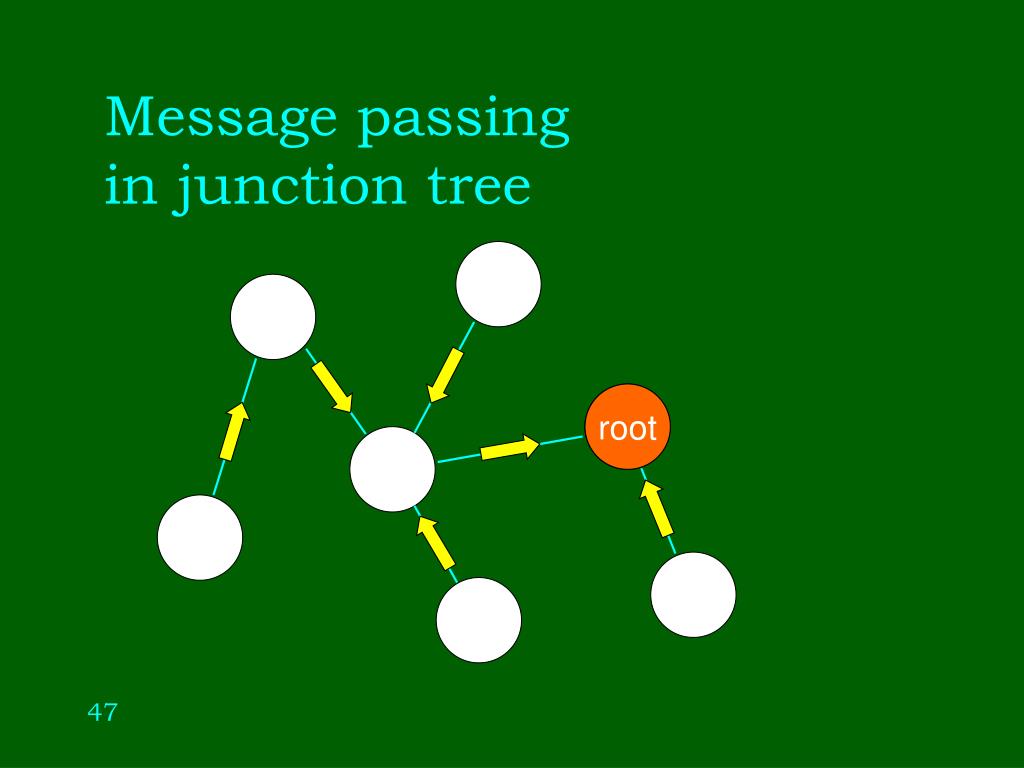 Message passing in junction tree

root

47